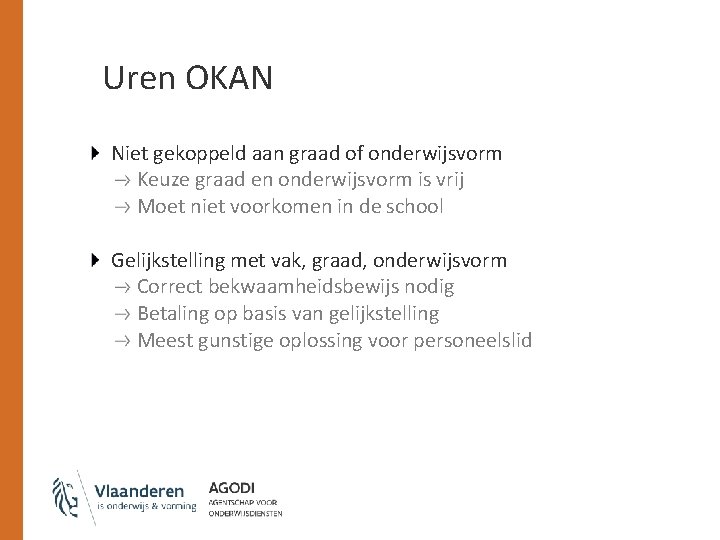 Uren OKAN

Niet gekoppeld aan graad of onderwijsvorm
→ Keuze graad en onderwijsvorm is vrij
→ Moet niet voorkomen in de school

Gelijkstelling met vak, graad, onderwijsvorm
→ Correct bekwaamheidsbewijs nodig
→ Betaling op basis van gelijkstelling
→ Meest gunstige oplossing voor personeelslid

Vlaanderen
is onderwijs & vorming

AGODI
AGENTSCHAP VOOR ONDERWIJSDIENSTEN